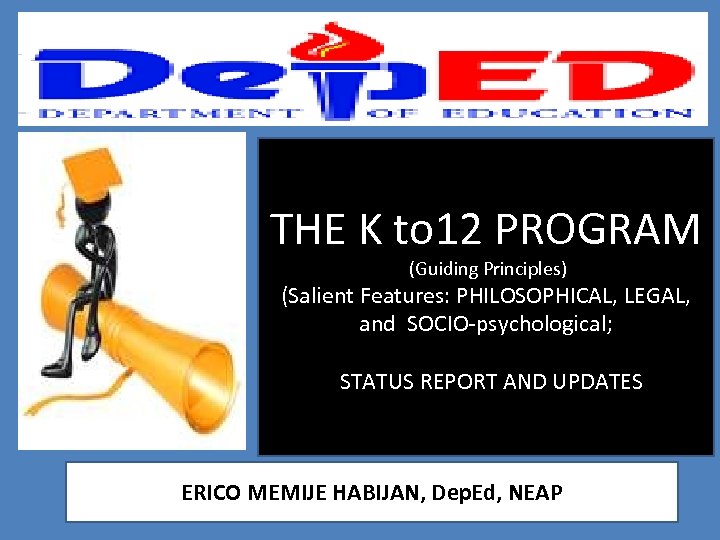 DepED
DEPARTMENT OF EDUCATION

THE K to12 PROGRAM
(Guiding Principles)
(Salient Features: PHILOSOPHICAL, LEGAL, and SOCIO-psychological;

STATUS REPORT AND UPDATES

ERICO MEMIJE HABIJAN, DepEd, NEAP